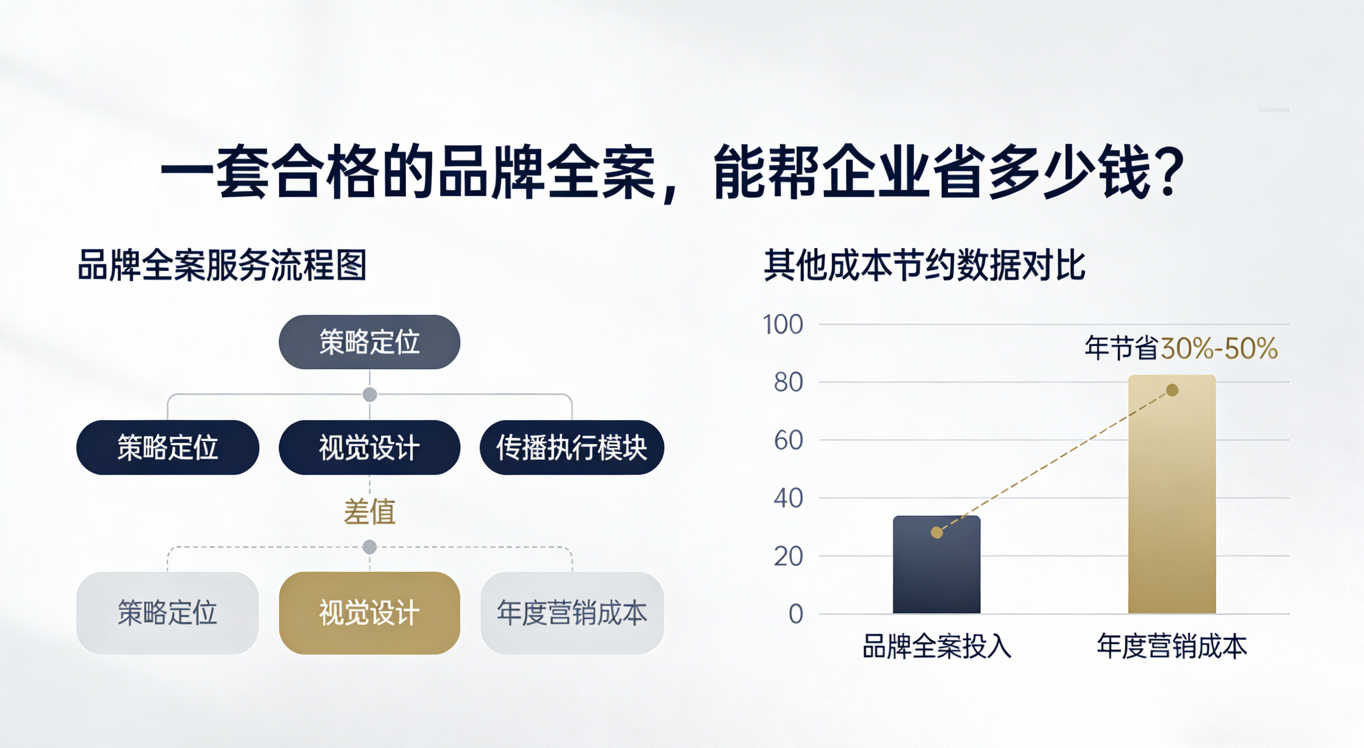 一套合格的品牌全案，能帮企业省多少钱？

品牌全案服务流程图

策略定位

策略定位
视觉设计
传播执行模块

差值

策略定位
视觉设计
年度营销成本

其他成本节约数据对比

100
80
60
40
20
0

年节省30%-50%

品牌全案投入
年度营销成本